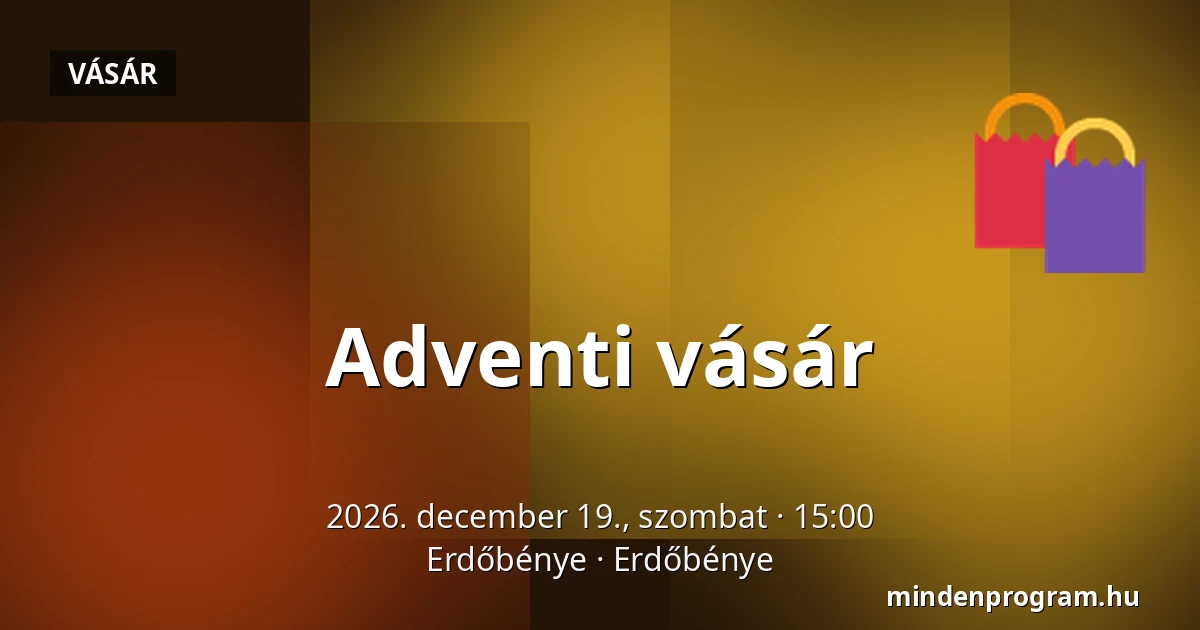 VÁSÁR

Adventi vásár

2026. december 19., szombat · 15:00
Erdőbénye · Erdőbénye

mindenprogram.hu